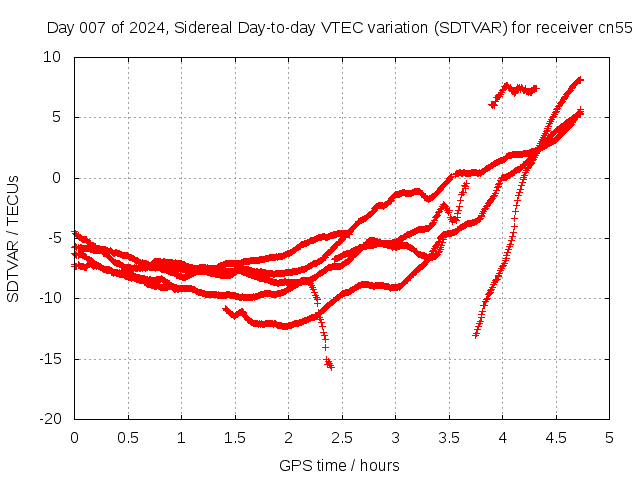 Day 007 of 2024, Sidereal Day-to-day VTEC variation (SDTVAR) for receiver cn55

SDTVAR / TECUs

10
5
0
-5
-10
-15
-20

0
0.5
1
1.5
2
2.5
3
3.5
4
4.5
5

GPS time / hours